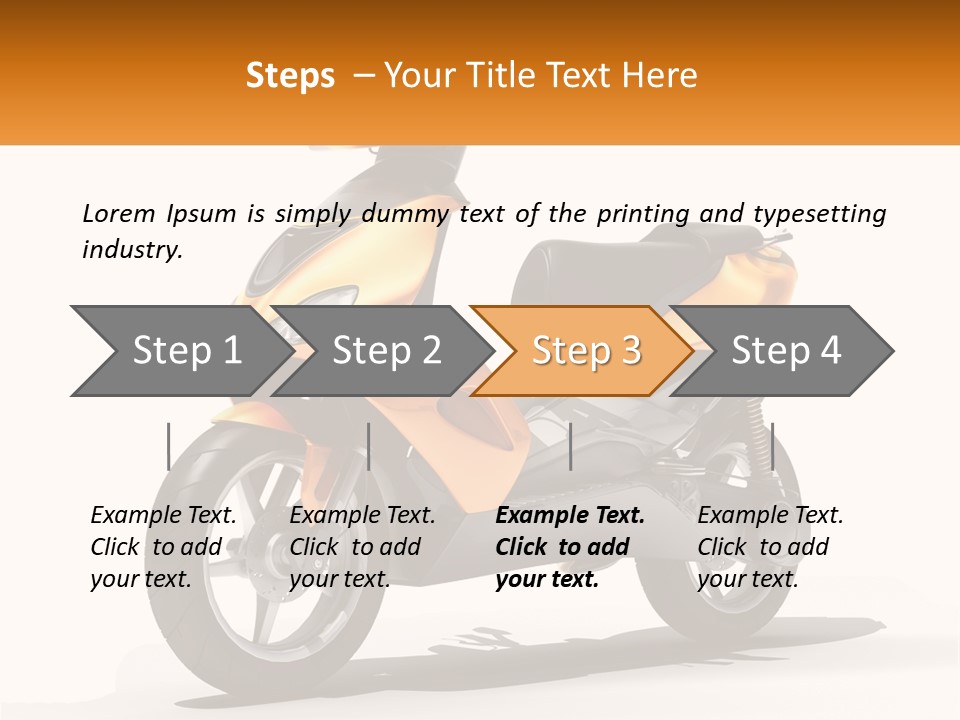 Steps – Your Title Text Here

Lorem Ipsum is simply dummy text of the printing and typesetting industry.

Step 1

Step 2

Step 3

Step 4

Example Text. Click to add your text.

Example Text. Click to add your text.

Example Text. Click to add your text.

Example Text. Click to add your text.